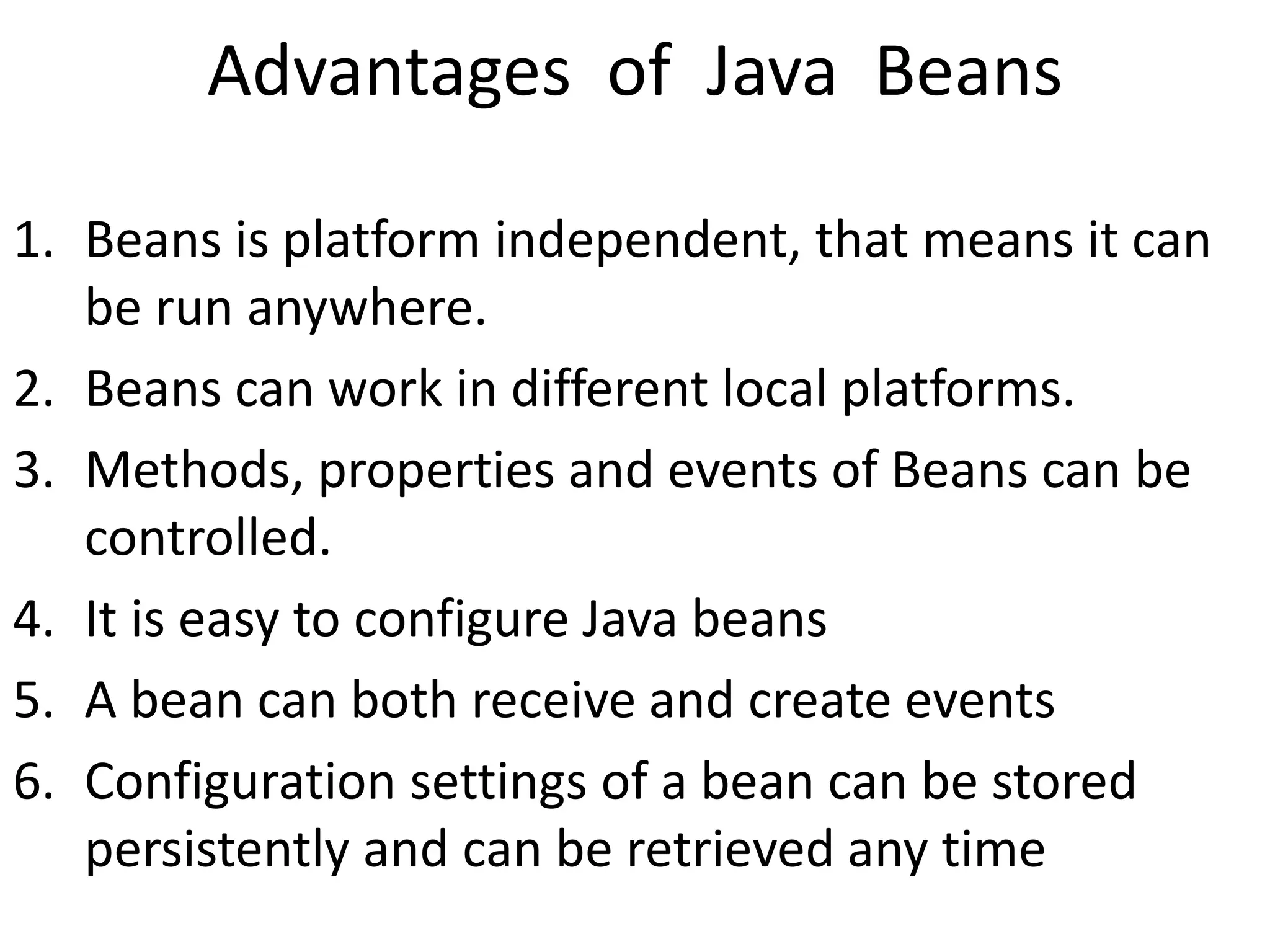 Advantages of Java Beans

1. Beans is platform independent, that means it can be run anywhere.
2. Beans can work in different local platforms.
3. Methods, properties and events of Beans can be controlled.
4. It is easy to configure Java beans
5. A bean can both receive and create events
6. Configuration settings of a bean can be stored persistently and can be retrieved any time